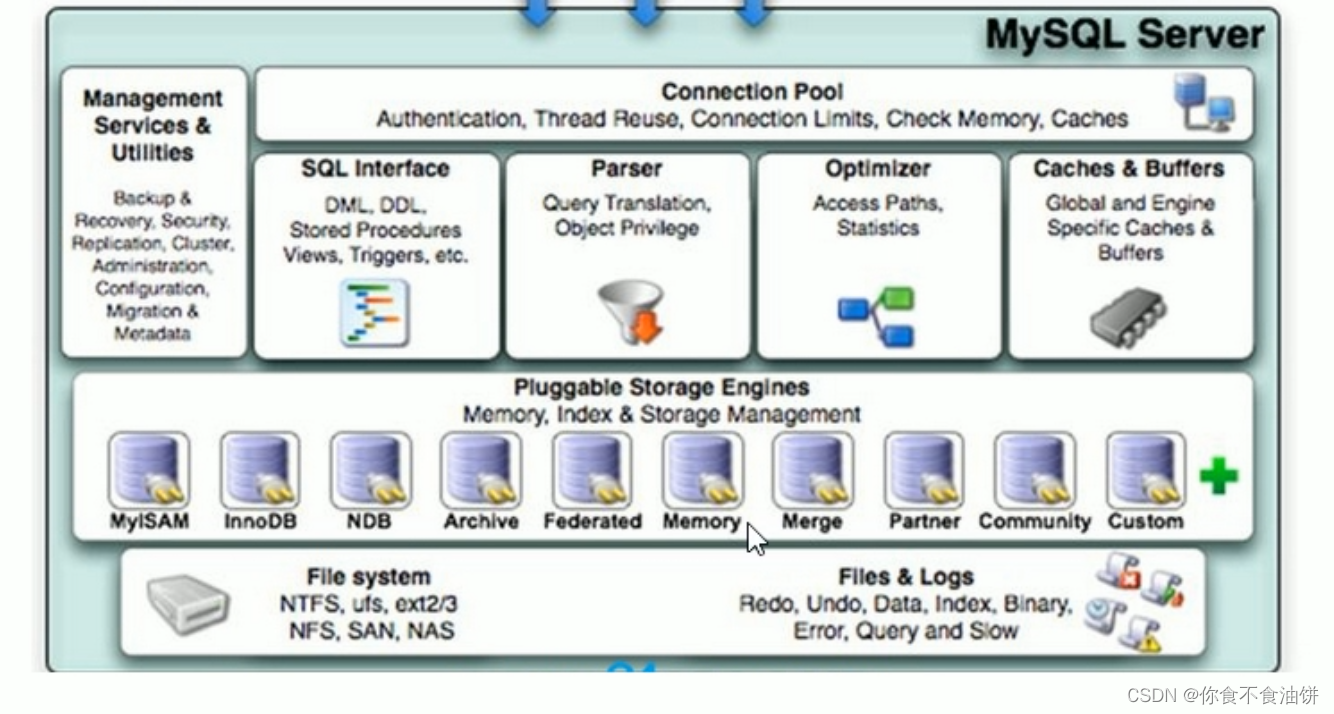 MySQL Server

Management Services & Utilities

Backup & Recovery, Security, Replication, Cluster, Administration, Configuration, Migration & Metadata

Connection Pool
Authentication, Thread Reuse, Connection Limits, Check Memory, Caches

SQL Interface
DML, DDL, Stored Procedures Views, Triggers, etc.

Parser
Query Translation, Object Privilege

Optimizer
Access Paths, Statistics

Caches & Buffers
Global and Engine Specific Caches & Buffers

Pluggable Storage Engines
Memory, Index & Storage Management

MyISAM InnoDB NDB Archive Federated Memory Merge Partner Community Custom

File system
NTFS, ufs, ext2/3
NFS, SAN, NAS

Files & Logs
Redo, Undo, Data, Index, Binary, Error, Query and Slow

CSDN @你食不食油饼